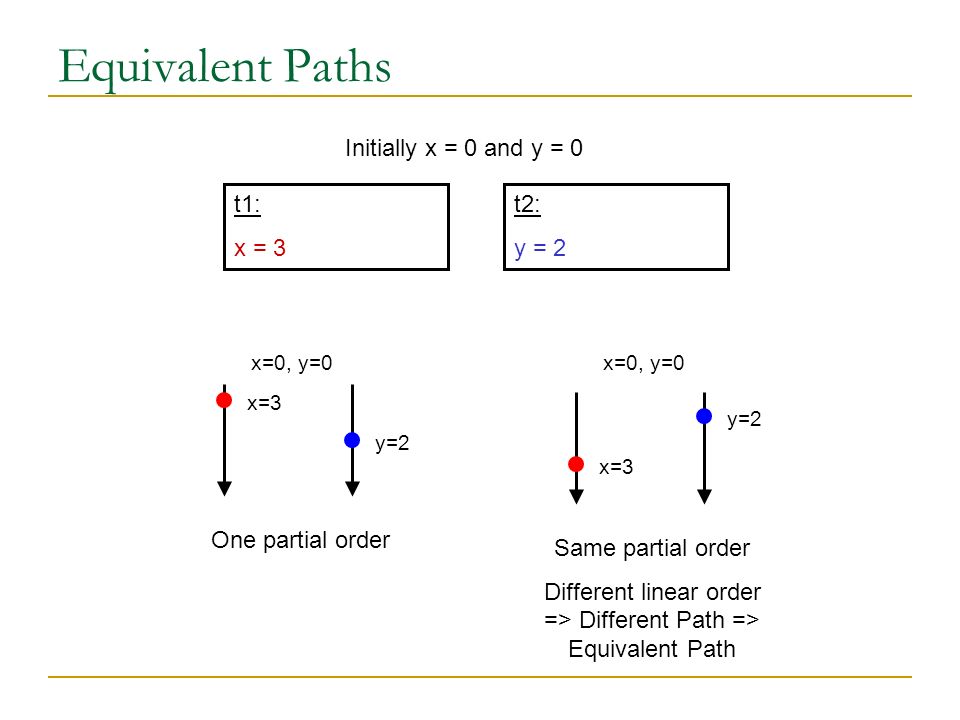 Equivalent Paths

Initially x = 0 and y = 0

t1:
x = 3

t2:
y = 2

x=0, y=0

x=3

y=2

One partial order

x=0, y=0

y=2

x=3

Same partial order

Different linear order => Different Path => Equivalent Path